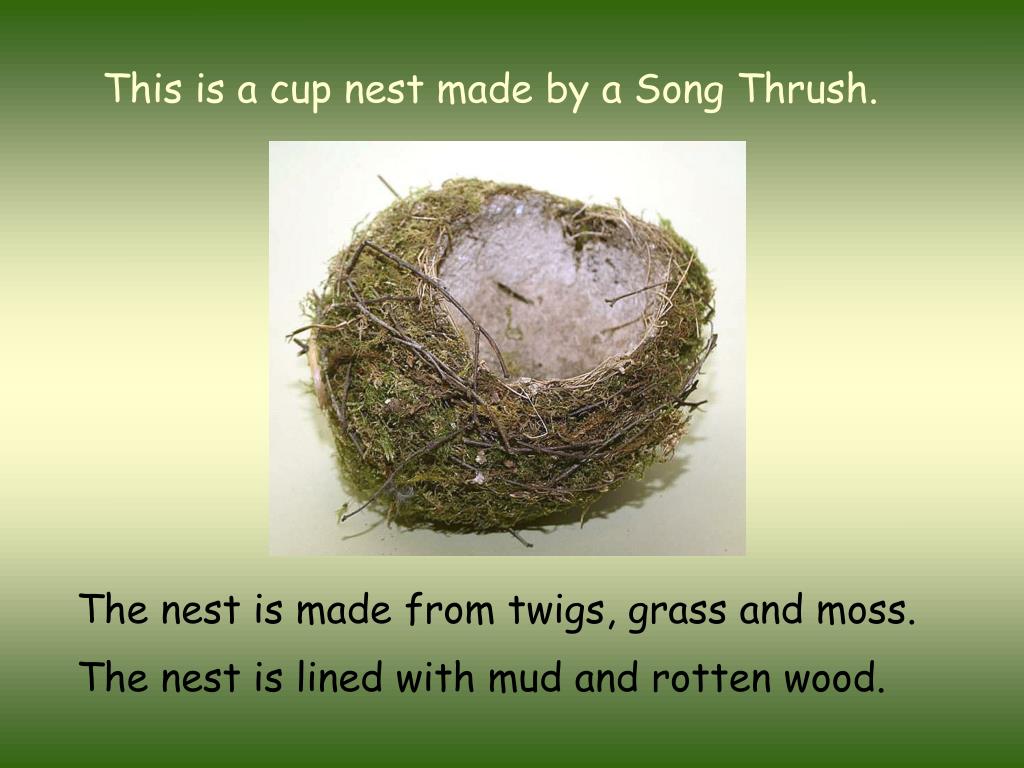 This is a cup nest made by a Song Thrush.

The nest is made from twigs, grass and moss.

The nest is lined with mud and rotten wood.